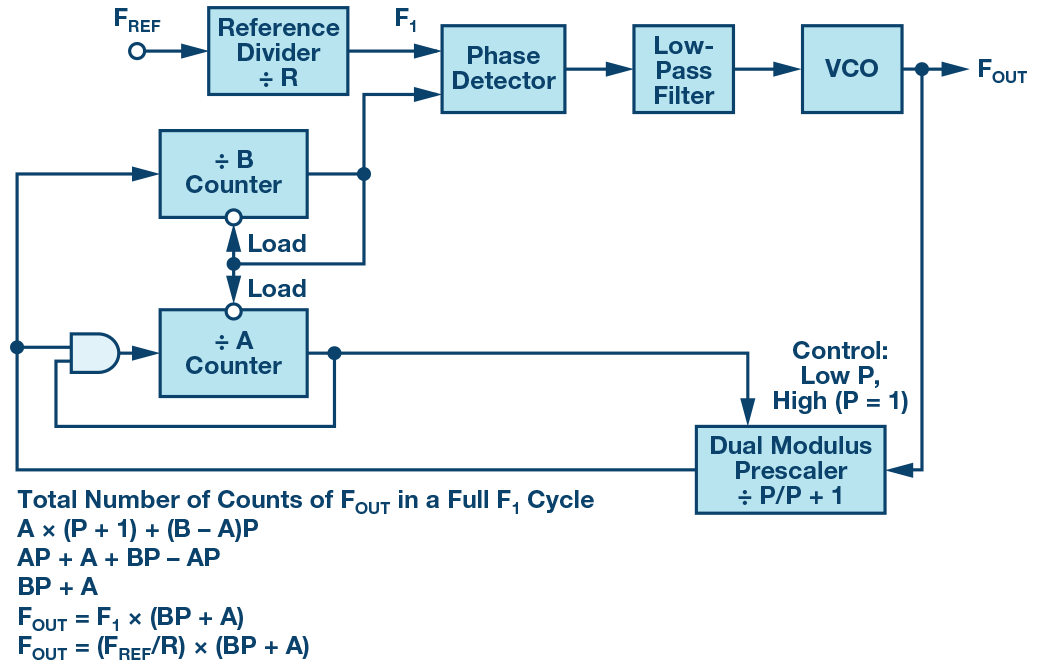 $F_{REF}$

Reference Divider ÷ R

$F_1$

Phase Detector

Low-Pass Filter

VCO

$F_{OUT}$

÷ B Counter

Load

Load

÷ A Counter

Control: Low P, High (P = 1)

Dual Modulus Prescaler ÷ P/P + 1

Total Number of Counts of $F_{OUT}$ in a Full $F_1$ Cycle
$A \times (P + 1) + (B - A)P$
$AP + A + BP - AP$
$BP + A$
$F_{OUT} = F_1 \times (BP + A)$
$F_{OUT} = (F_{REF}/R) \times (BP + A)$